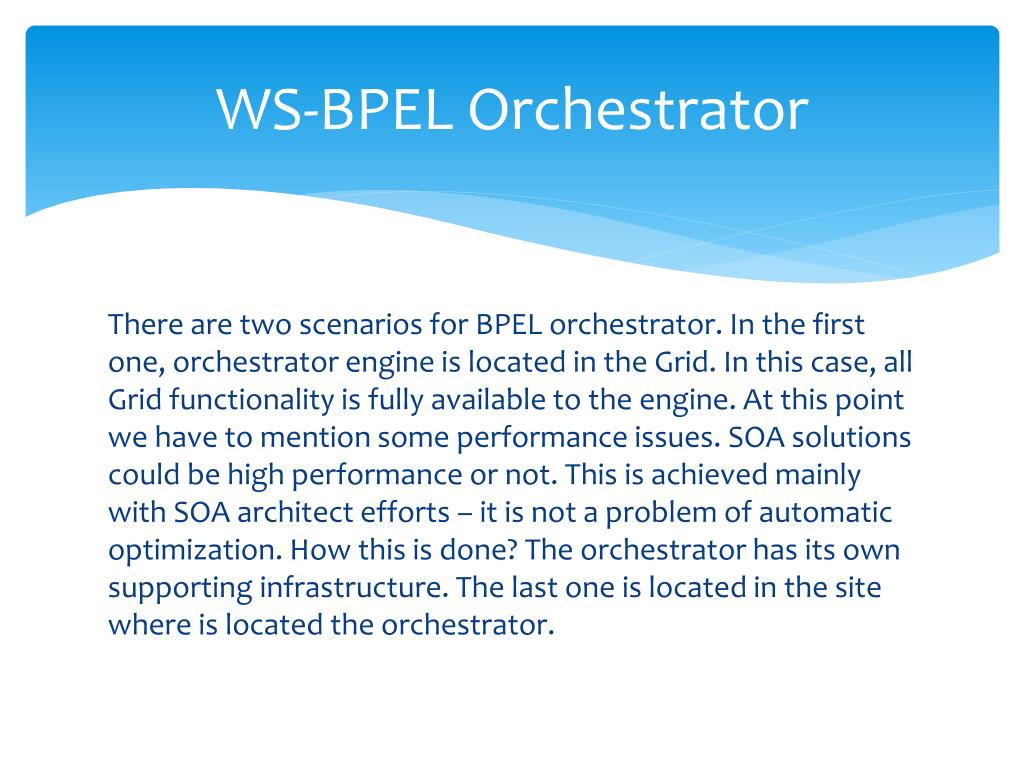 WS-BPEL Orchestrator

There are two scenarios for BPEL orchestrator. In the first one, orchestrator engine is located in the Grid. In this case, all Grid functionality is fully available to the engine. At this point we have to mention some performance issues. SOA solutions could be high performance or not. This is achieved mainly with SOA architect efforts – it is not a problem of automatic optimization. How this is done? The orchestrator has its own supporting infrastructure. The last one is located in the site where is located the orchestrator.